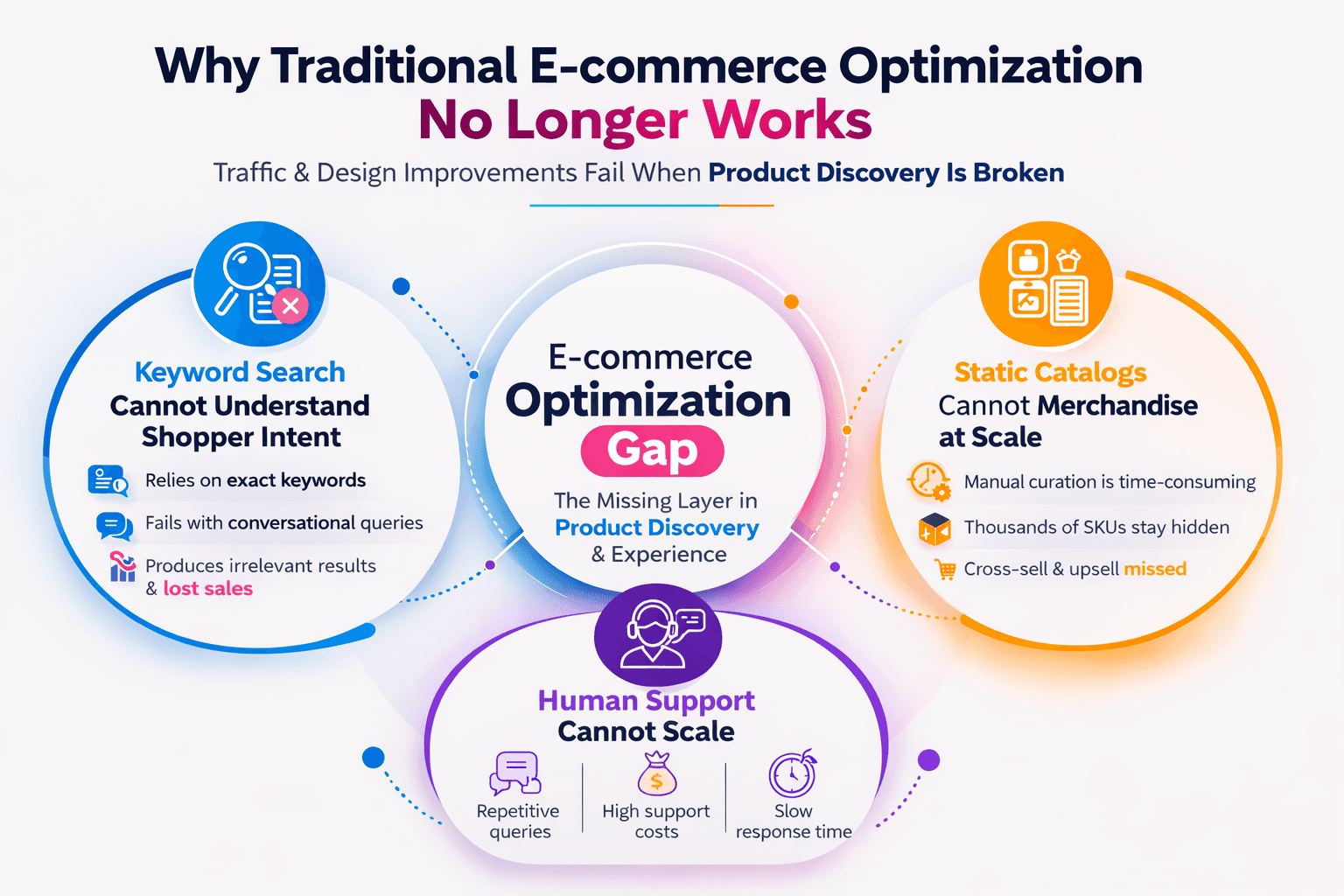 Why Traditional E-commerce Optimization
No Longer Works

Traffic & Design Improvements Fail When Product Discovery Is Broken

Keyword Search Cannot Understand Shopper Intent

Relies on exact keywords

Fails with conversational queries

Produces irrelevant results & lost sales

E-commerce Optimization Gap

The Missing Layer in Product Discovery & Experience

Static Catalogs Cannot Merchandise at Scale

Manual curation is time-consuming

Thousands of SKUs stay hidden

Cross-sell & upsell missed

Human Support Cannot Scale

Repetitive queries

High support costs

Slow response time